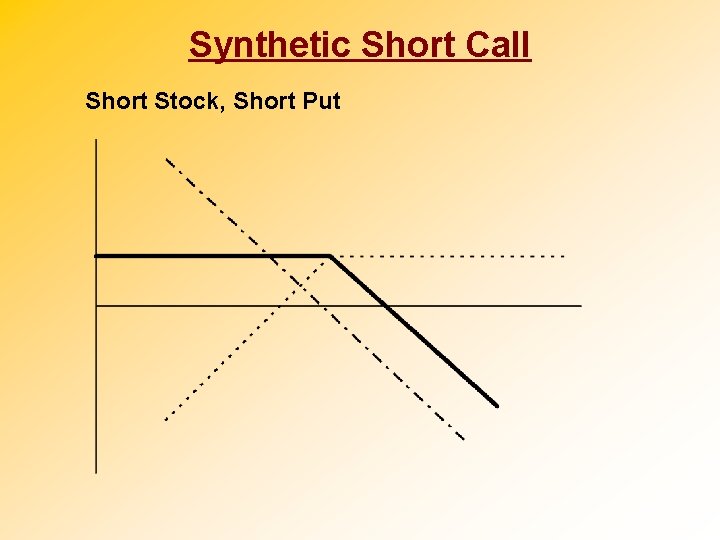 Synthetic Short Call

Short Stock, Short Put